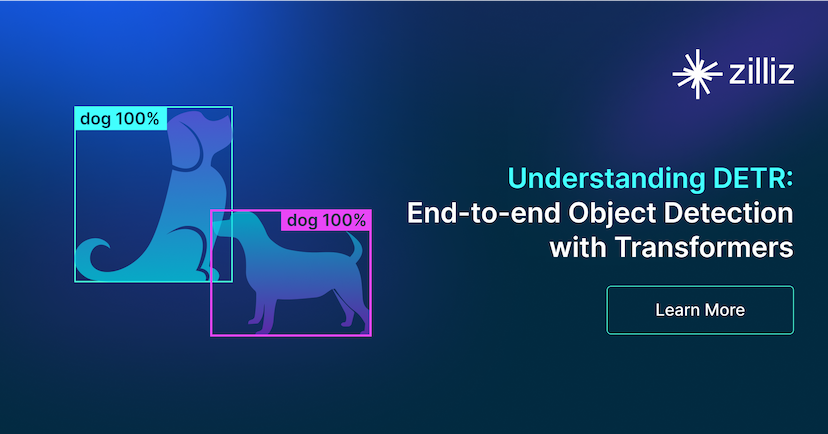 zilliz

dog 100%

dog 100%

Understanding DETR:
End-to-end Object Detection with Transformers

Learn More